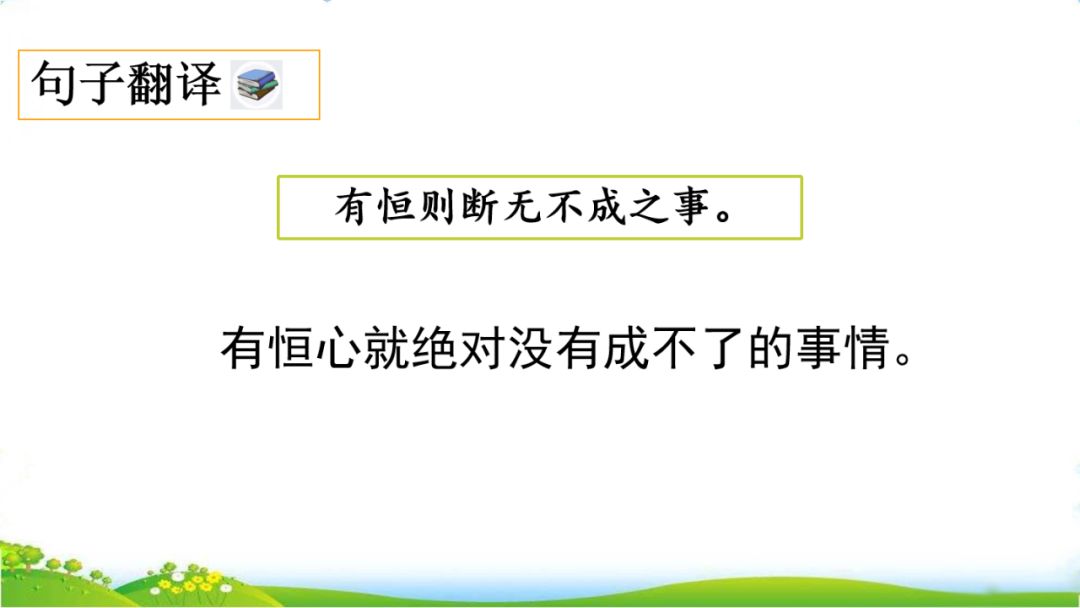 句子翻译

有恒则断无不成之事。

有恒心就绝对没有成不了的事情。